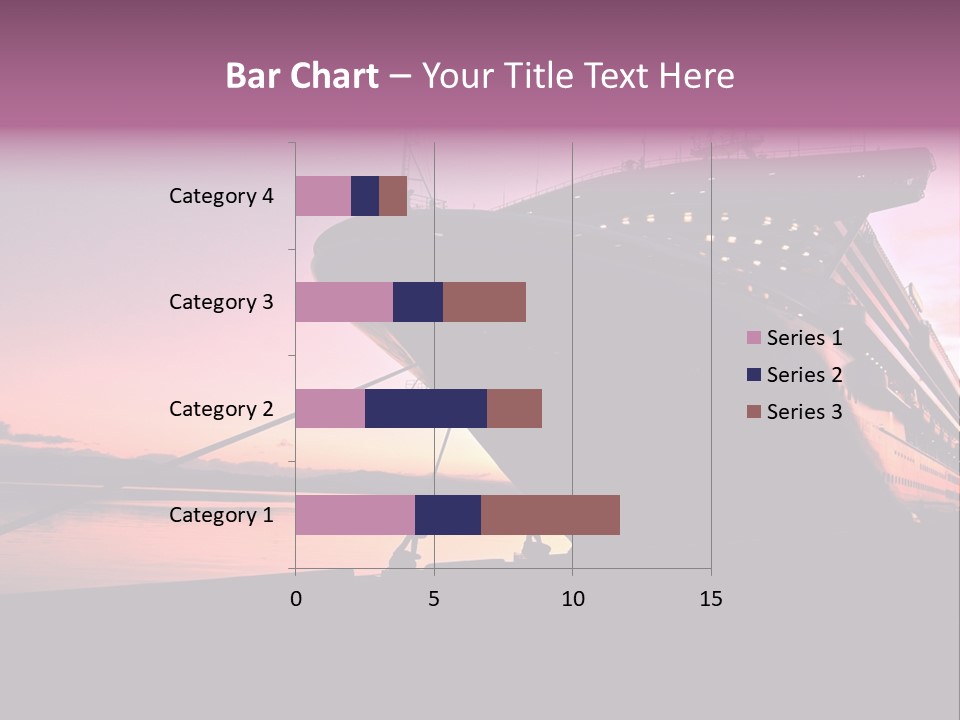 Bar Chart – Your Title Text Here

Category 4
Category 3
Category 2
Category 1

0
5
10
15

Series 1
Series 2
Series 3